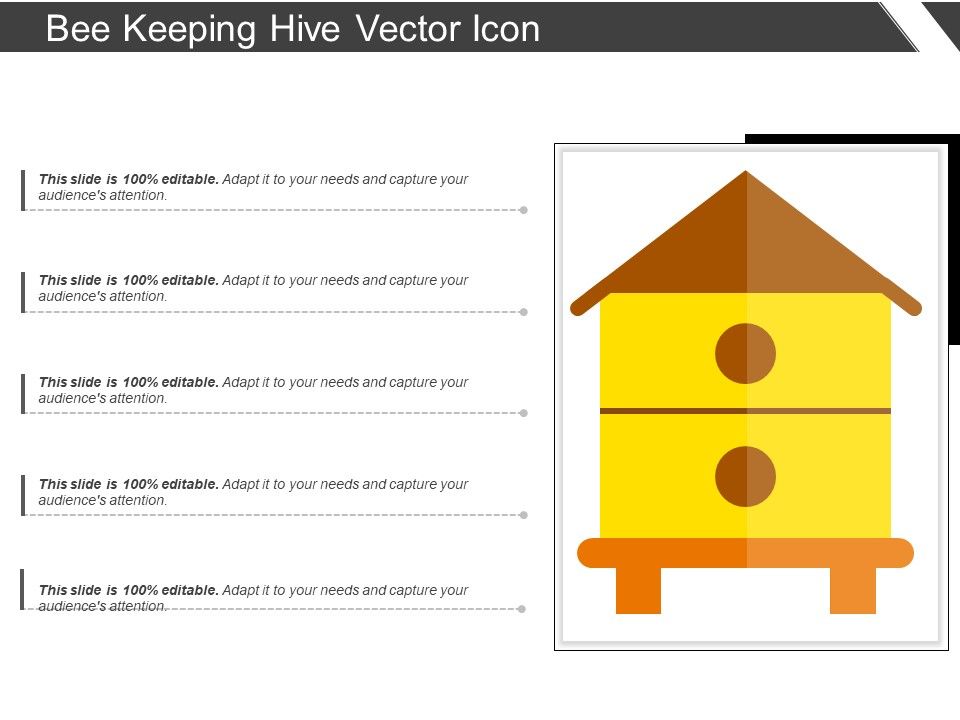 Bee Keeping Hive Vector Icon

This slide is 100% editable. Adapt it to your needs and capture your audience's attention.

This slide is 100% editable. Adapt it to your needs and capture your audience's attention.

This slide is 100% editable. Adapt it to your needs and capture your audience's attention.

This slide is 100% editable. Adapt it to your needs and capture your audience's attention.

This slide is 100% editable. Adapt it to your needs and capture your audience's attention.